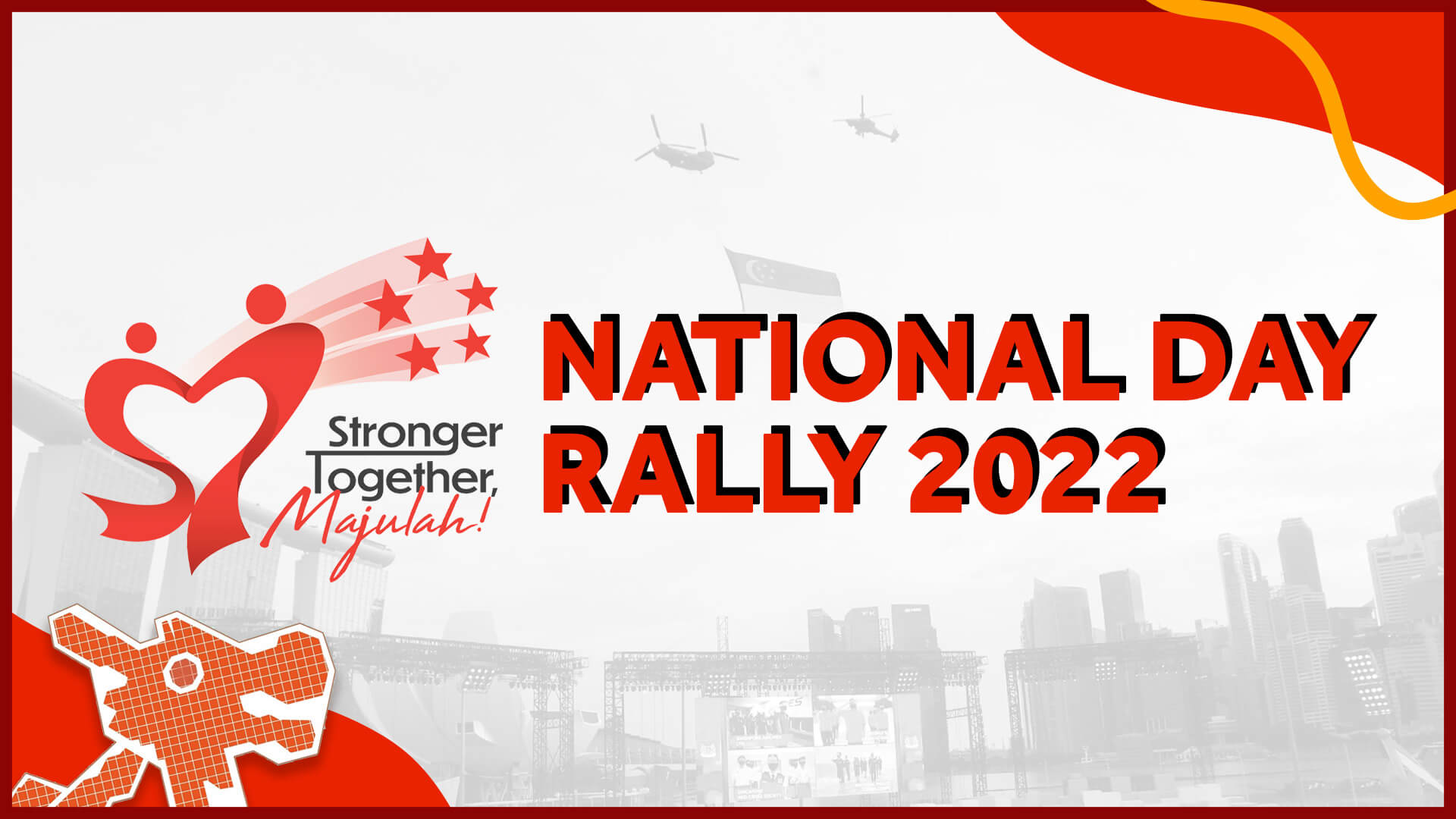 Stronger Together, Majulah!

NATIONAL DAY RALLY 2022